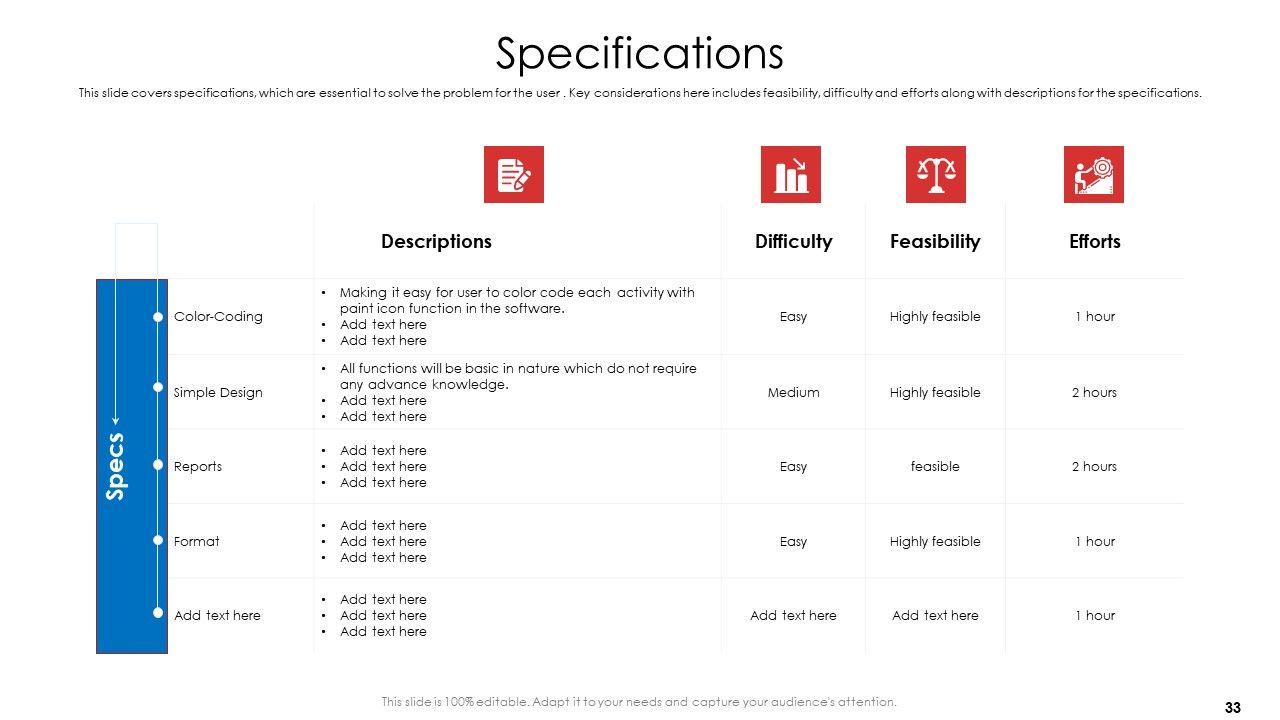 Specifications

This slide covers specifications, which are essential to solve the problem for the user . Key considerations here includes feasibility, difficulty and efforts along with descriptions for the specifications.

Specs

| | Descriptions | Difficulty | Feasibility | Efforts |
|---|---|---|---|---|
| Color-Coding | • Making it easy for user to color code each activity with paint icon function in the software. • Add text here • Add text here | Easy | Highly feasible | 1 hour |
| Simple Design | • All functions will be basic in nature which do not require any advance knowledge. • Add text here • Add text here | Medium | Highly feasible | 2 hours |
| Reports | • Add text here • Add text here • Add text here | Easy | feasible | 2 hours |
| Format | • Add text here • Add text here • Add text here | Easy | Highly feasible | 1 hour |
| Add text here | • Add text here • Add text here • Add text here | Add text here | Add text here | 1 hour |

This slide is 100% editable. Adapt it to your needs and capture your audience's attention.

33